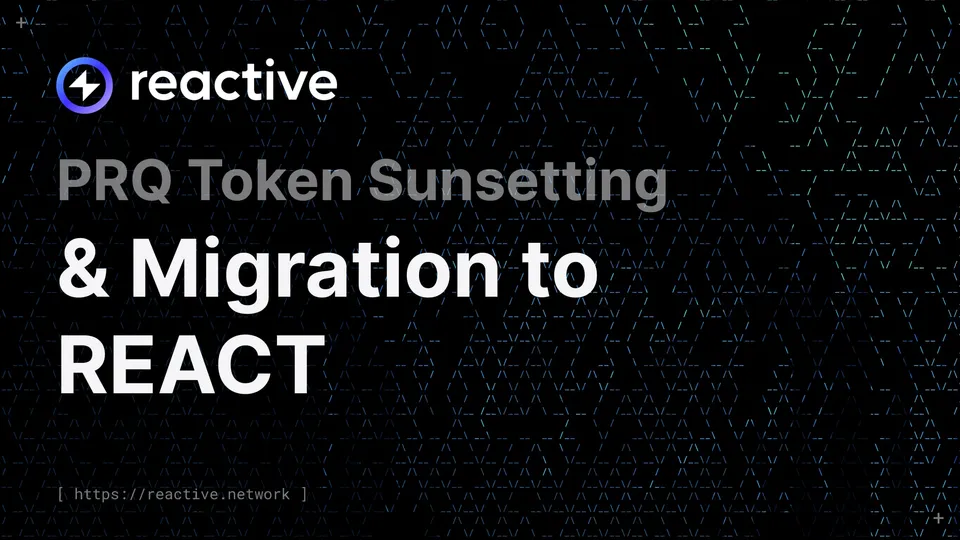 reactive

PRQ Token Sunsetting
& Migration to REACT

[ https://reactive.network ]